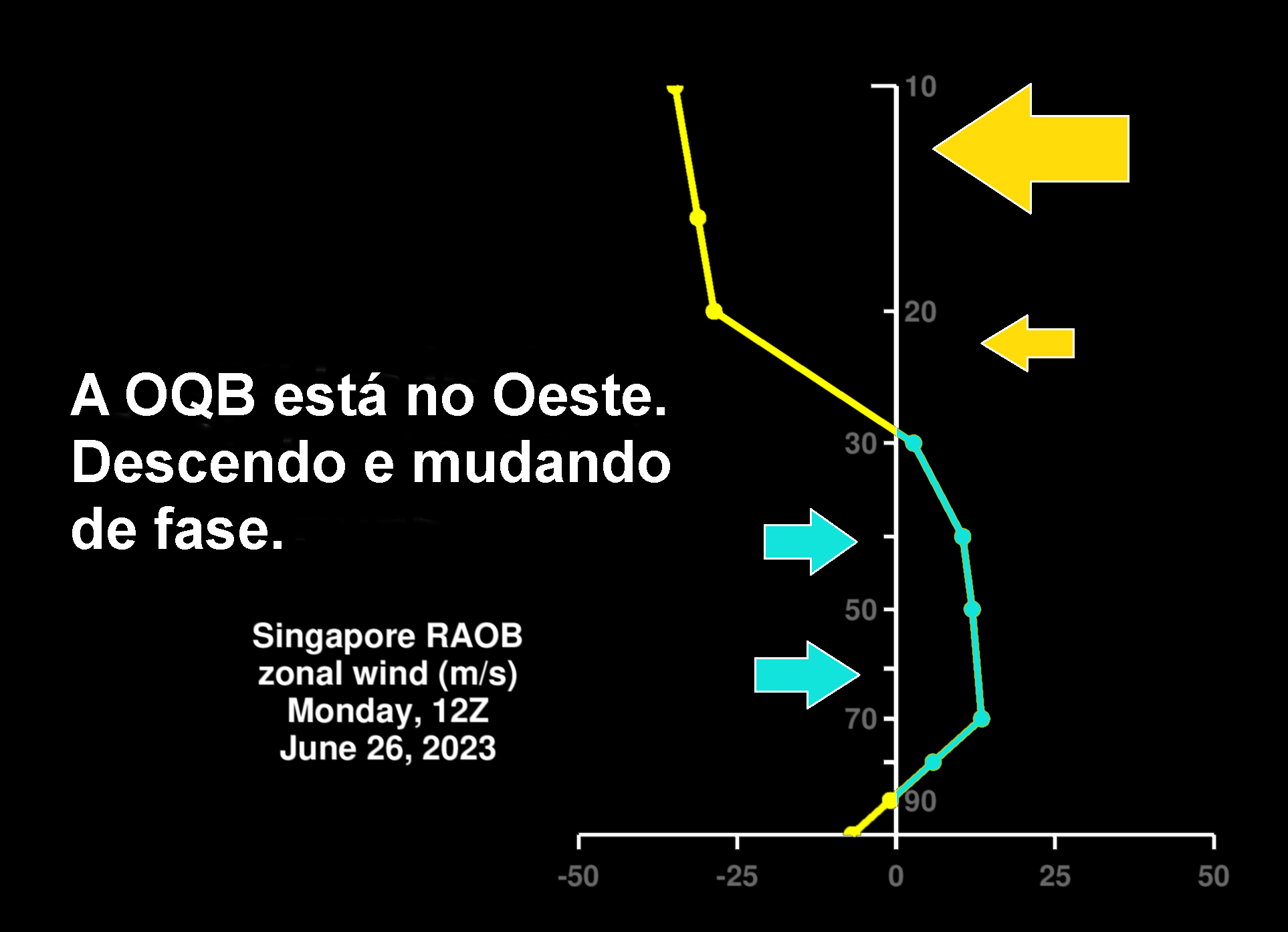 A OQB está no Oeste. Descendo e mudando de fase.

Singapore RAOB
zonal wind (m/s)
Monday, 12Z
June 26, 2023

10
20
30
50
70
90

-50
-25
0
25
50